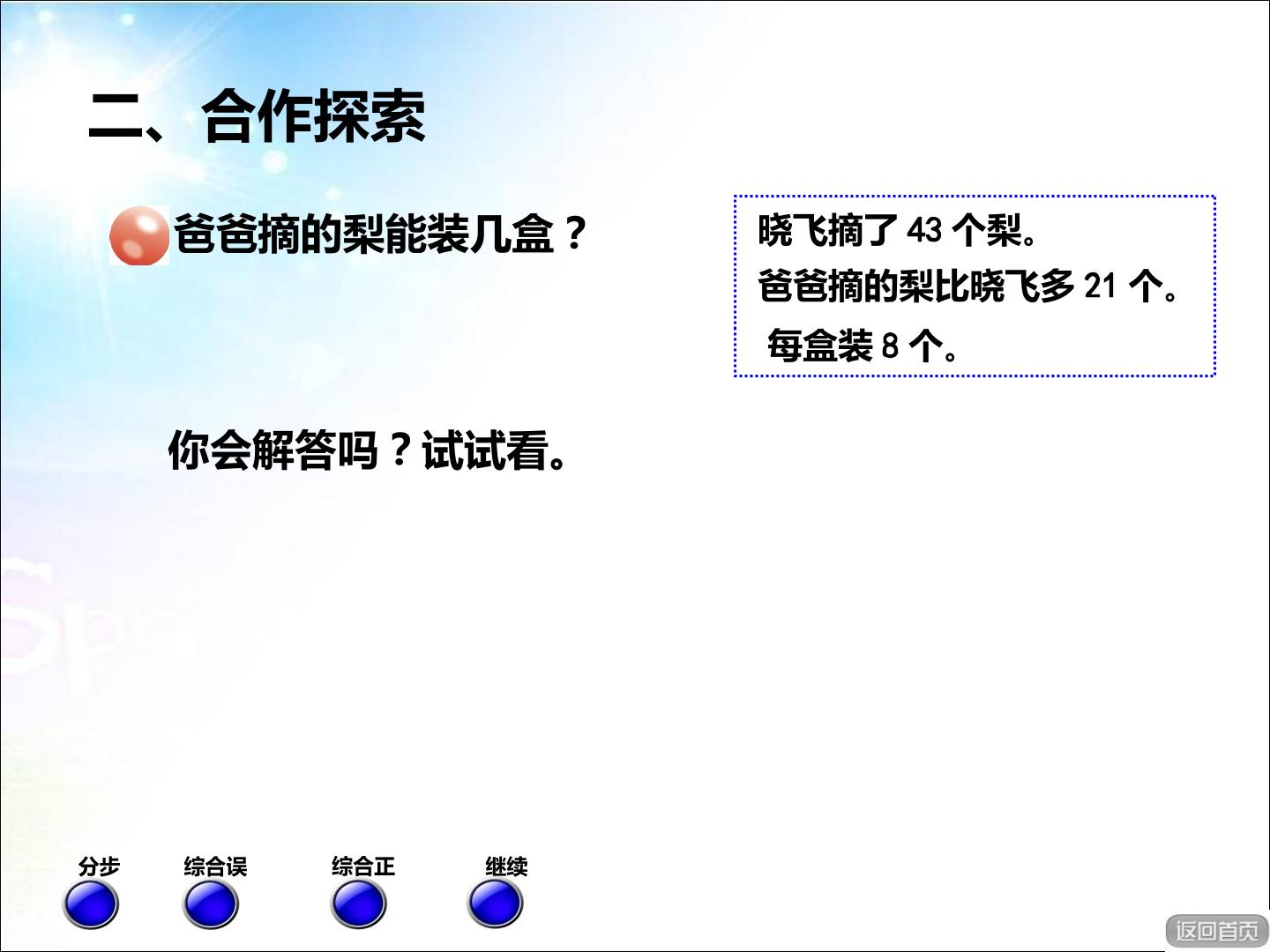 二、合作探索

爸爸摘的梨能装几盒？

晓飞摘了 43 个梨。
爸爸摘的梨比晓飞多 21 个。
每盒装 8 个。

你会解答吗？试试看。

分步

综合误

综合正

继续

返回首页